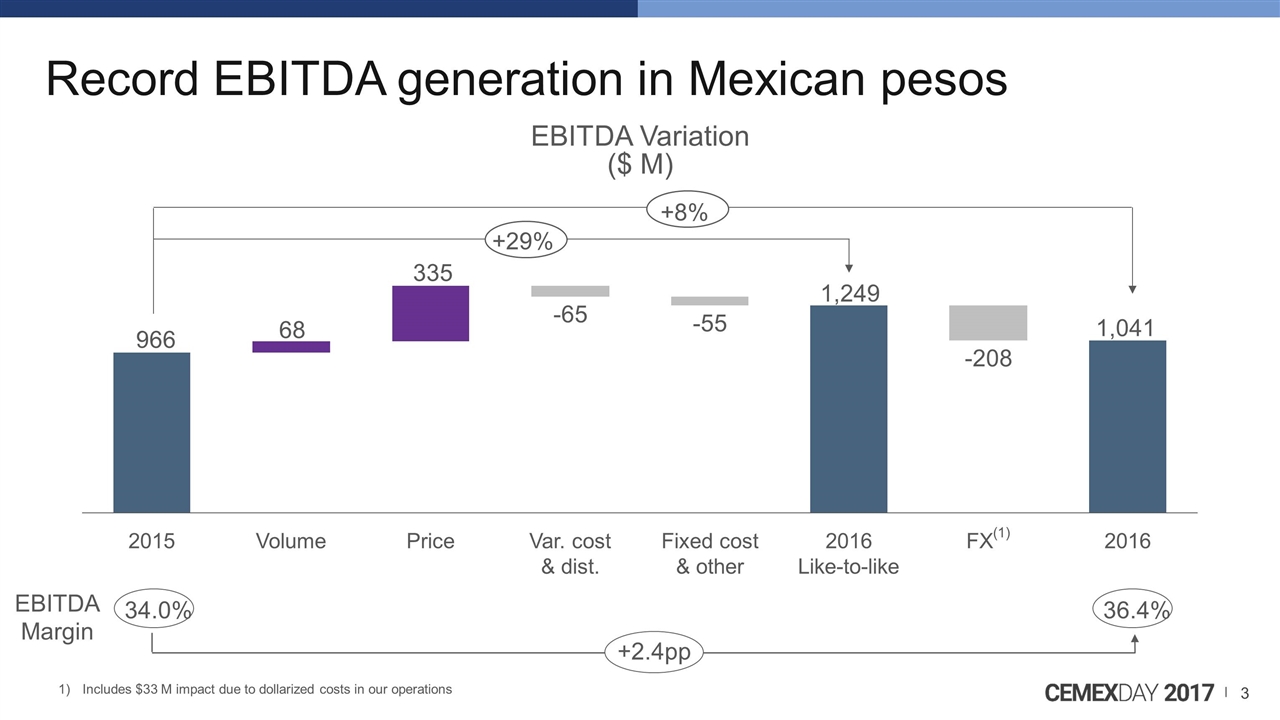 Record EBITDA generation in Mexican pesos

EBITDA Variation
($ M)

+8%

+29%

966

68

335

-65

-55

1,249

-208

1,041

2015

Volume

Price

Var. cost & dist.

Fixed cost & other

2016 Like-to-like

FX$^{(1)}$

2016

EBITDA Margin

34.0%

36.4%

+2.4pp

1) Includes $33 M impact due to dollarized costs in our operations

CEMEXDAY 2017 | 3